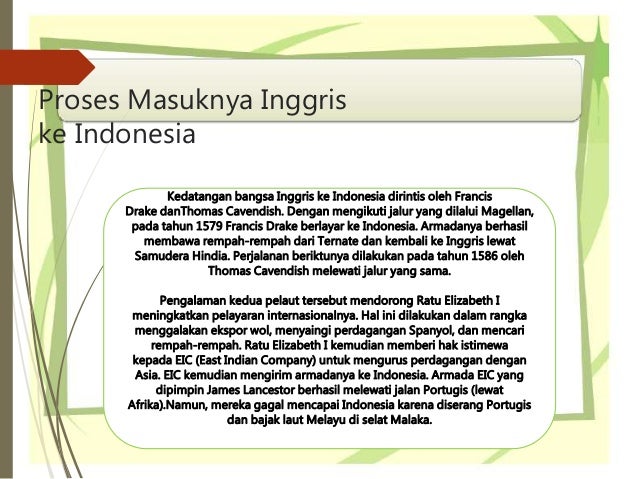 Proses Masuknya Inggris ke Indonesia

Kedatangan bangsa Inggris ke Indonesia dirintis oleh Francis Drake danThomas Cavendish. Dengan mengikuti jalur yang dilalui Magellan, pada tahun 1579 Francis Drake berlayar ke Indonesia. Armadanya berhasil membawa rempah-rempah dari Ternate dan kembali ke Inggris lewat Samudera Hindia. Perjalanan beriktunya dilakukan pada tahun 1586 oleh Thomas Cavendish melewati jalur yang sama.

Pengalaman kedua pelaut tersebut mendorong Ratu Elizabeth I meningkatkan pelayaran internasionalnya. Hal ini dilakukan dalam rangka menggalakan ekspor wol, menyaingi perdagangan Spanyol, dan mencari rempah-rempah. Ratu Elizabeth I kemudian memberi hak istimewa kepada EIC (East Indian Company) untuk mengurus perdagangan dengan Asia. EIC kemudian mengirim armadanya ke Indonesia. Armada EIC yang dipimpin James Lancestor berhasil melewati jalan Portugis (lewat Afrika).Namun, mereka gagal mencapai Indonesia karena diserang Portugis dan bajak laut Melayu di selat Malaka.